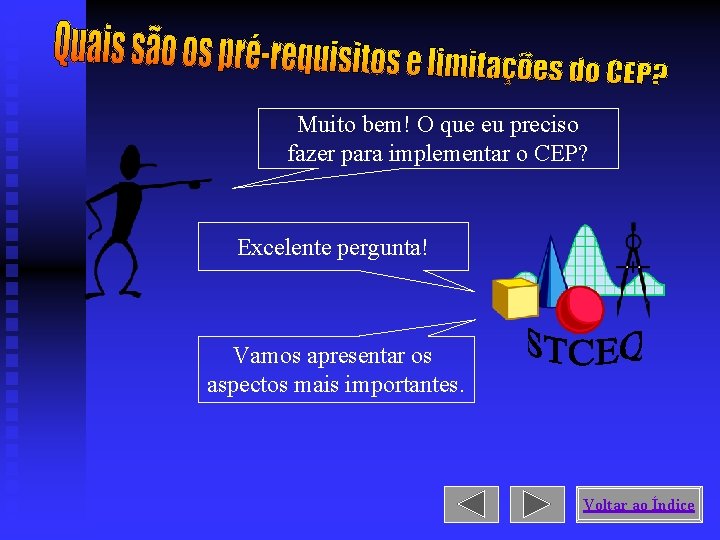 Quais são os pré-requisitos e limitações do CEP?

Muito bem! O que eu preciso fazer para implementar o CEP?

Excelente pergunta!

Vamos apresentar os aspectos mais importantes.

STCEQ

Voltar ao Índice